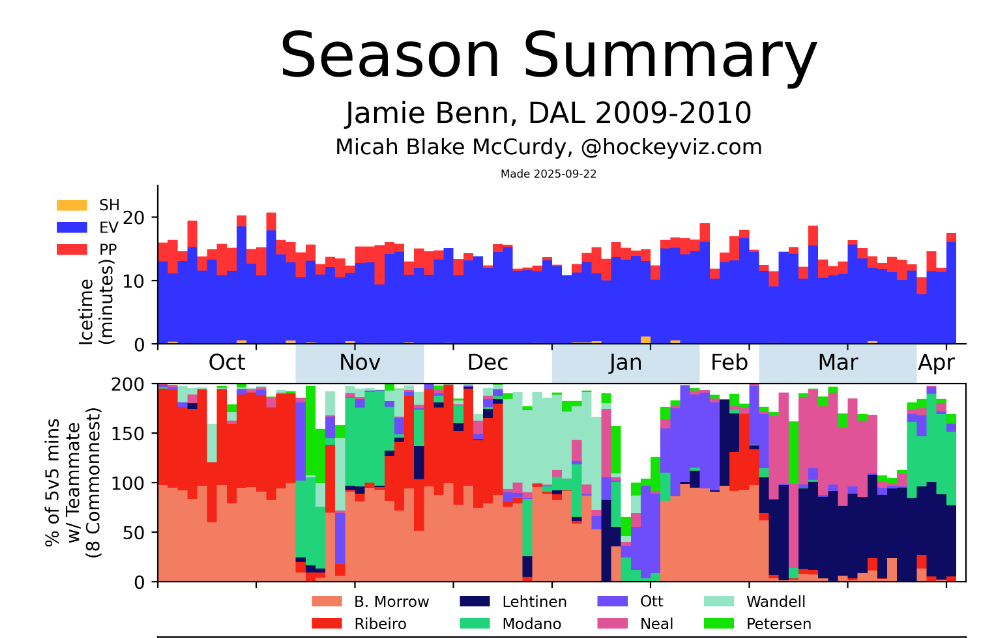 Season Summary

Jamie Benn, DAL 2009-2010

Micah Blake McCurdy, @hockeyviz.com

Made 2025-09-22

SH
EV
PP

Icetime (minutes)

20
10
0

Oct
Nov
Dec
Jan
Feb
Mar
Apr

% of 5v5 mins w/ Teammate (8 Commonnest)

200
150
100
50
0

B. Morrow
Ribeiro
Lehtinen
Modano
Ott
Neal
Wandell
Petersen